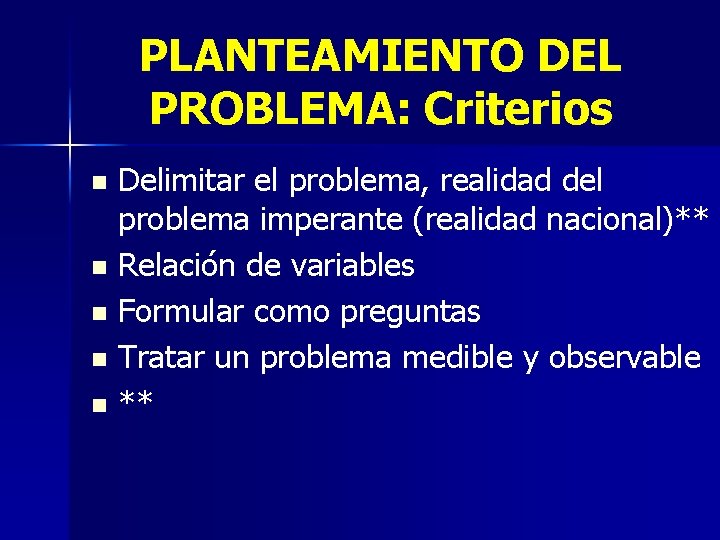 PLANTEAMIENTO DEL PROBLEMA: Criterios

- Delimitar el problema, realidad del problema imperante (realidad nacional)**
- Relación de variables
- Formular como preguntas
- Tratar un problema medible y observable
- **